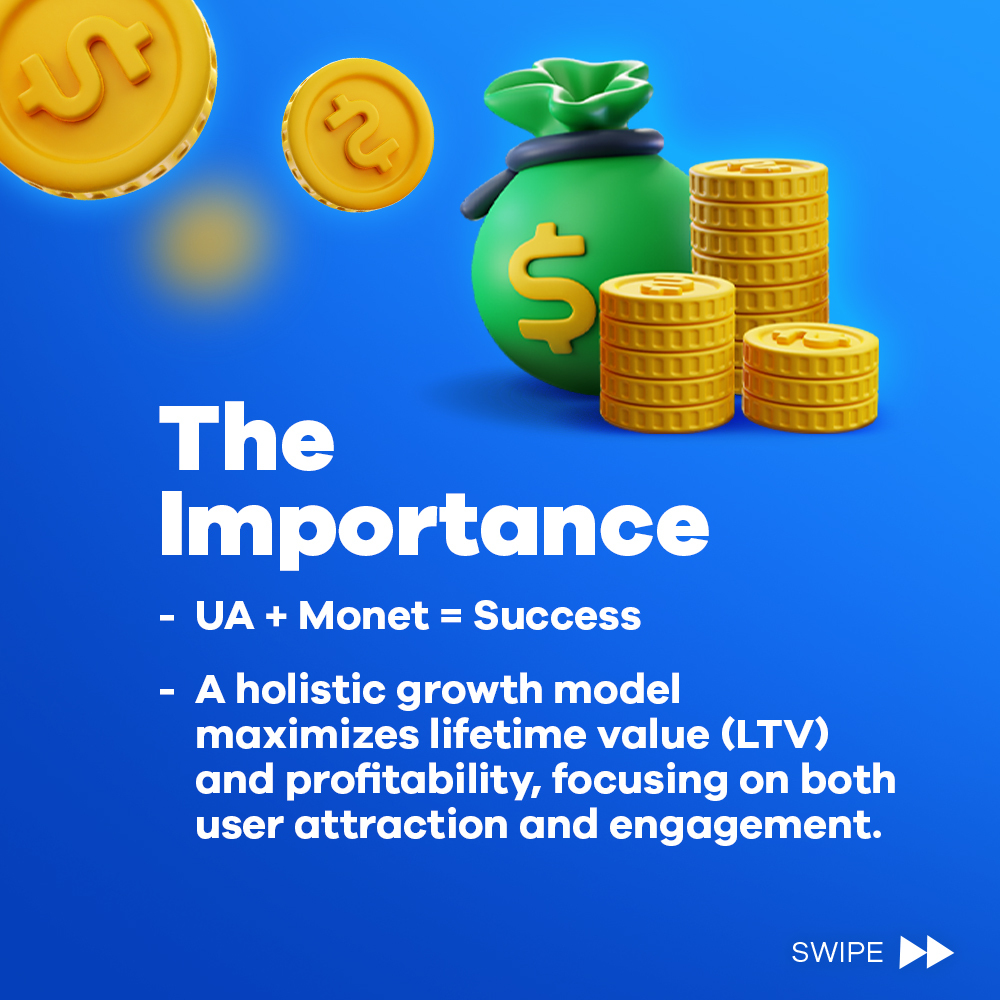 The Importance

- UA + Monet = Success

- A holistic growth model maximizes lifetime value (LTV) and profitability, focusing on both user attraction and engagement.

SWIPE